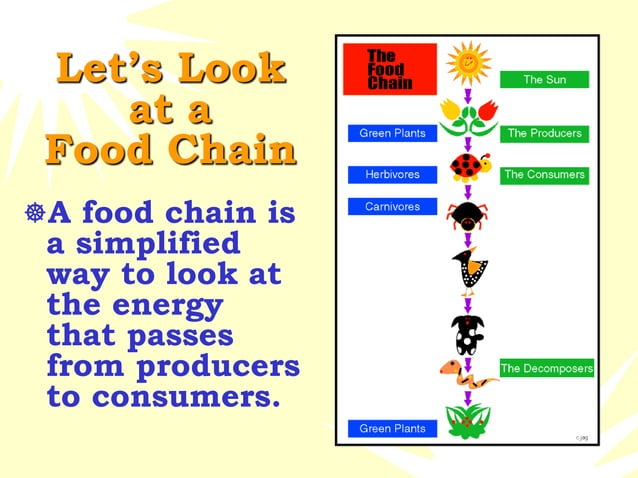 Let's Look at a Food Chain

A food chain is a simplified way to look at the energy that passes from producers to consumers.

The Food Chain

The Sun

Green Plants

The Producers

Herbivores

The Consumers

Carnivores

The Decomposers

Green Plants

c.jag